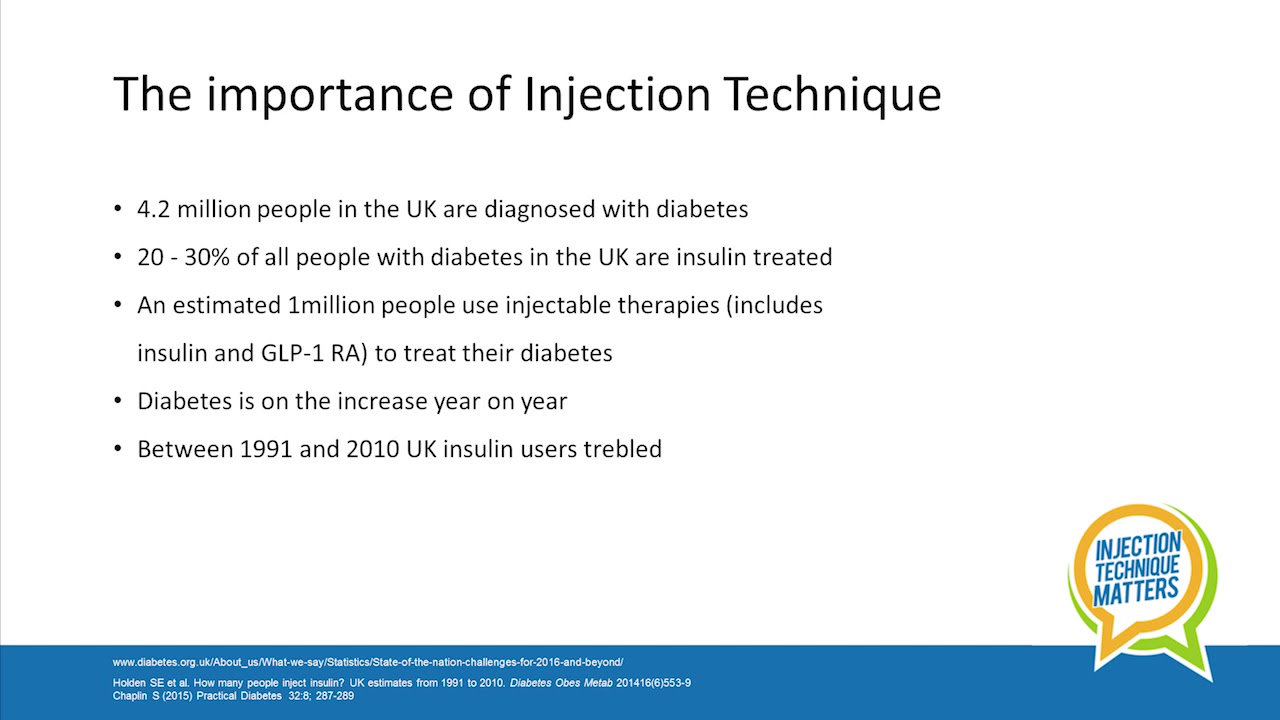 The importance of Injection Technique

• 4.2 million people in the UK are diagnosed with diabetes

• 20 - 30% of all people with diabetes in the UK are insulin treated

• An estimated 1million people use injectable therapies (includes insulin and GLP-1 RA) to treat their diabetes

• Diabetes is on the increase year on year

• Between 1991 and 2010 UK insulin users trebled

INJECTION TECHNIQUE MATTERS

www.diabetes.org.uk/About_us/What-we-say/Statistics/State-of-the-nation-challenges-for-2016-and-beyond/

Holden SE et al. How many people inject insulin? UK estimates from 1991 to 2010. Diabetes Obes Metab 201416(6)553-9
Chaplin S (2015) Practical Diabetes 32:8; 287-289